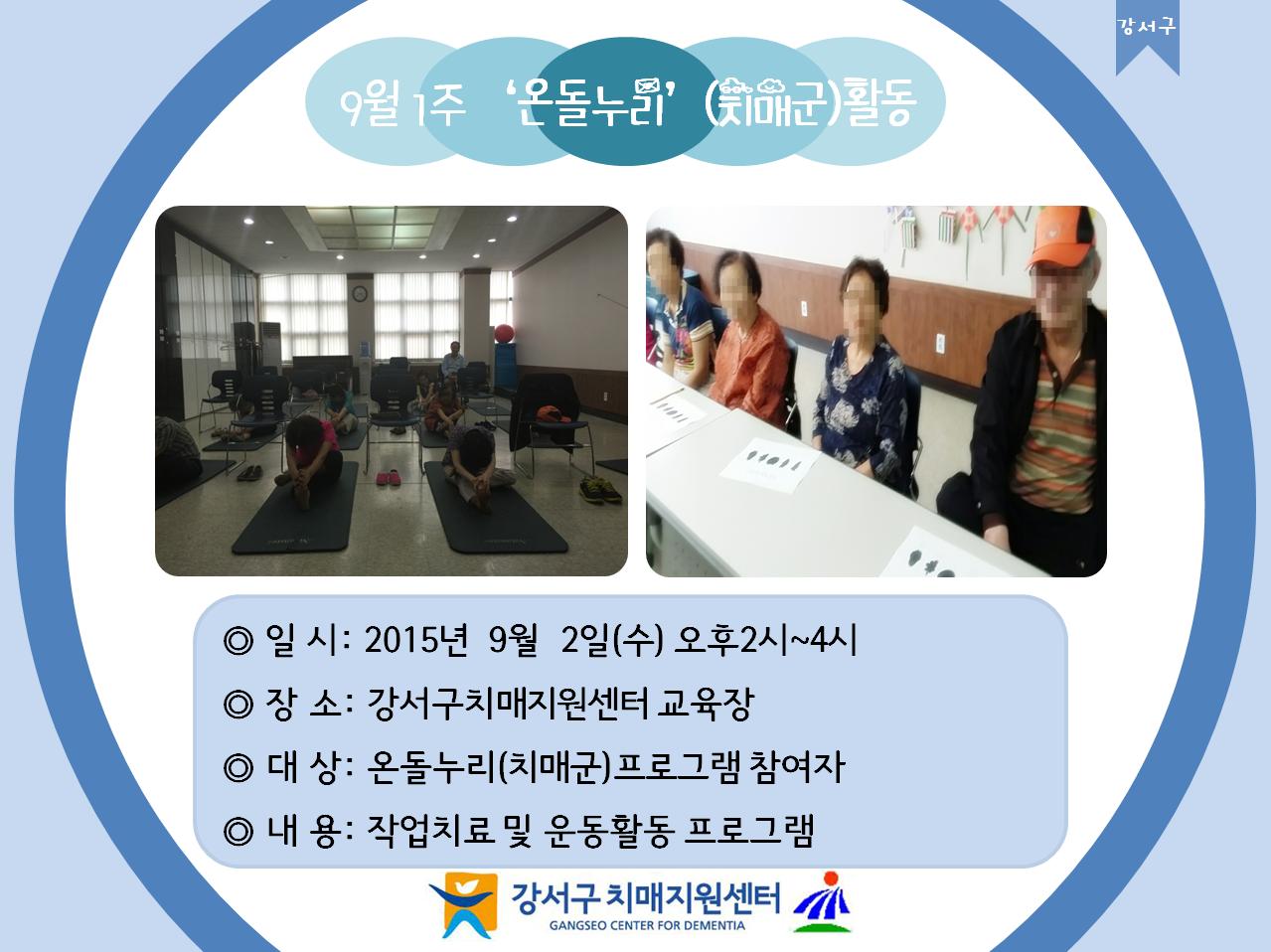 강서구

9월 1주 '온돌누리' (치매군)활동

◎ 일 시: 2015년 9월 2일(수) 오후2시~4시

◎ 장 소: 강서구치매지원센터 교육장

◎ 대 상: 온돌누리(치매군)프로그램 참여자

◎ 내 용: 작업치료 및 운동활동 프로그램

강서구 치매지원센터
GANGSEO CENTER FOR DEMENTIA